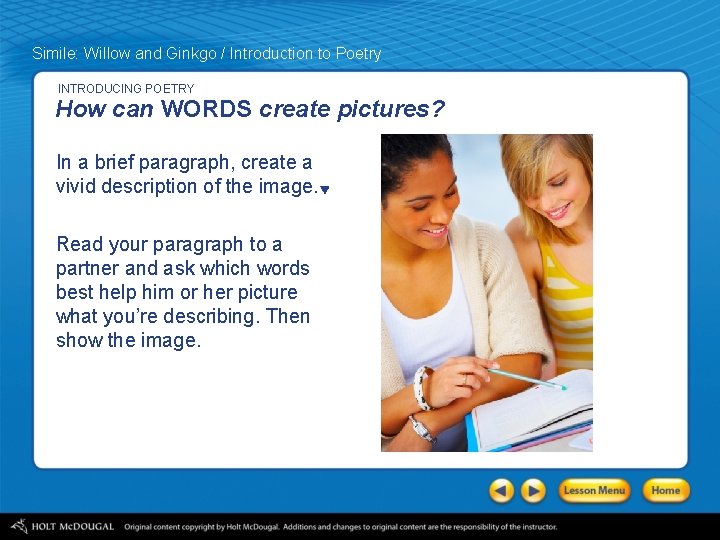 Simile: Willow and Ginkgo / Introduction to Poetry

INTRODUCING POETRY
How can WORDS create pictures?

In a brief paragraph, create a vivid description of the image.

Read your paragraph to a partner and ask which words best help him or her picture what you're describing. Then show the image.

Lesson Menu
Home

HOLT McDOUGAL Original content copyright by Holt McDougal. Additions and changes to original content are the responsibility of the instructor.